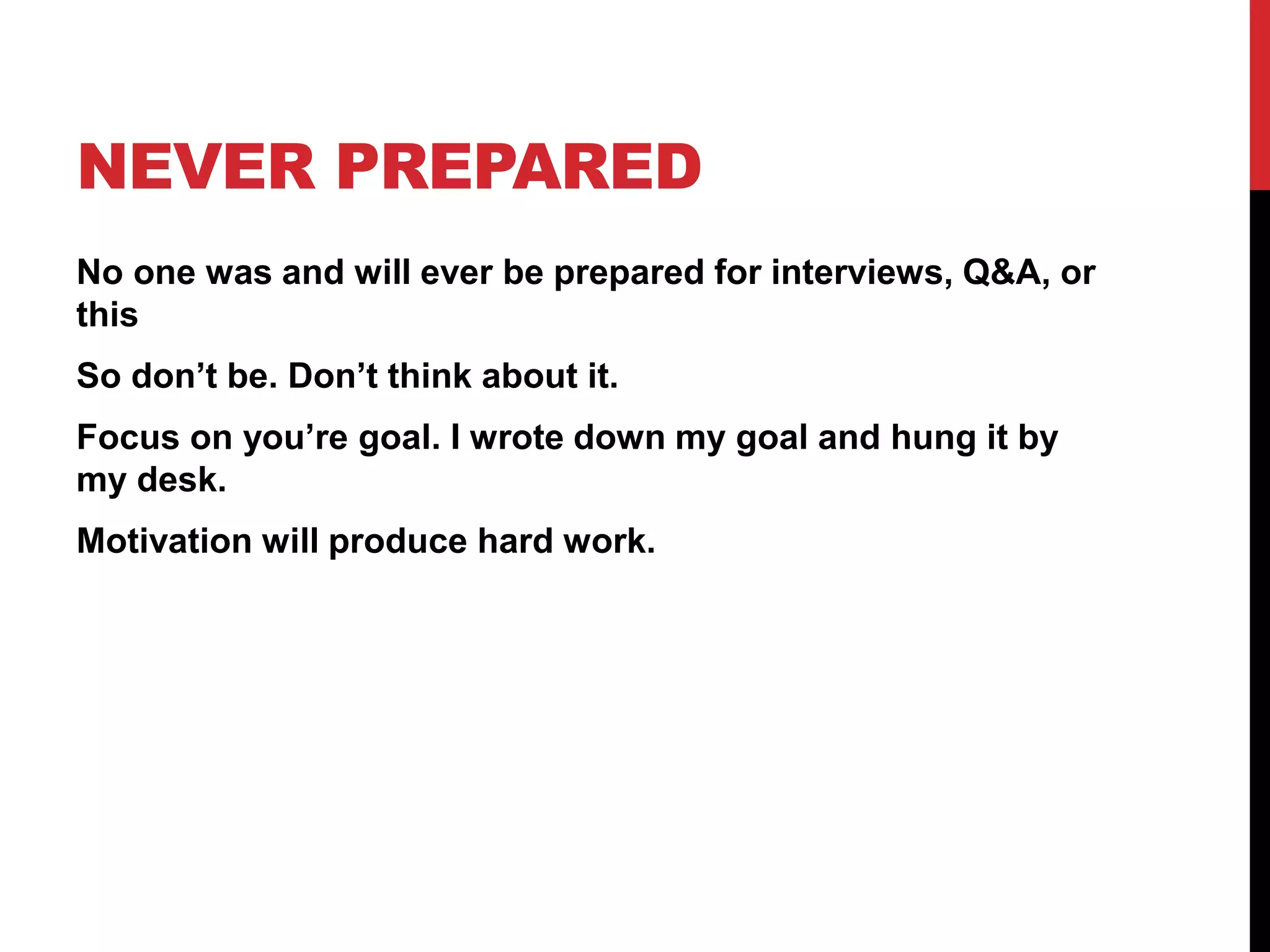 NEVER PREPARED

No one was and will ever be prepared for interviews, Q&A, or this

So don’t be. Don’t think about it.

Focus on you’re goal. I wrote down my goal and hung it by my desk.

Motivation will produce hard work.